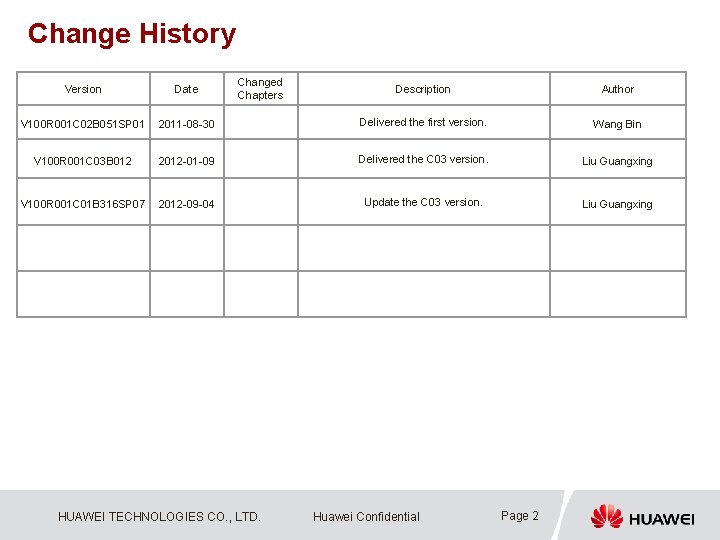 Change History

| Version | Date | Changed Chapters | Description | Author |
|---|---|---|---|---|
| V100R001C02B051SP01 | 2011-08-30 | | Delivered the first version. | Wang Bin |
| V100R001C03B012 | 2012-01-09 | | Delivered the C03 version. | Liu Guangxing |
| V100R001C01B316SP07 | 2012-09-04 | | Update the C03 version. | Liu Guangxing |
| | | | | |
| | | | | |

HUAWEI TECHNOLOGIES CO., LTD.    Huawei Confidential    Page 2

HUAWEI